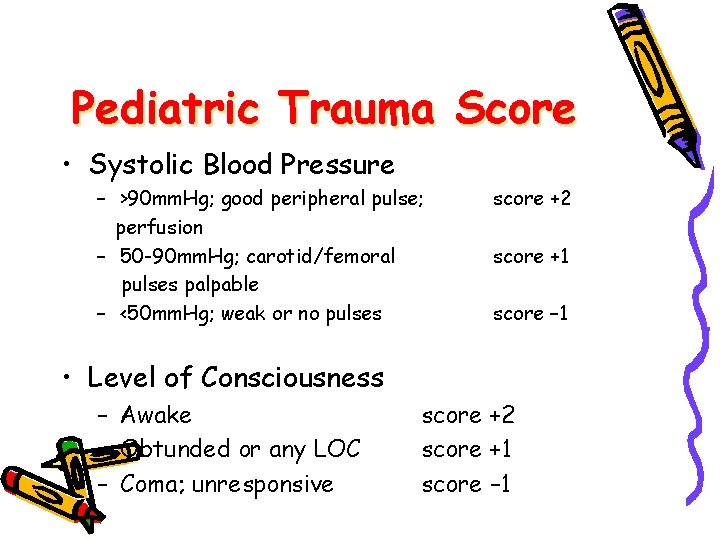 Pediatric Trauma Score

• Systolic Blood Pressure
  – >90mmHg; good peripheral pulse; perfusion score +2
  – 50-90mmHg; carotid/femoral pulses palpable score +1
  – <50mmHg; weak or no pulses score –1

• Level of Consciousness
  – Awake score +2
  – Obtunded or any LOC score +1
  – Coma; unresponsive score –1